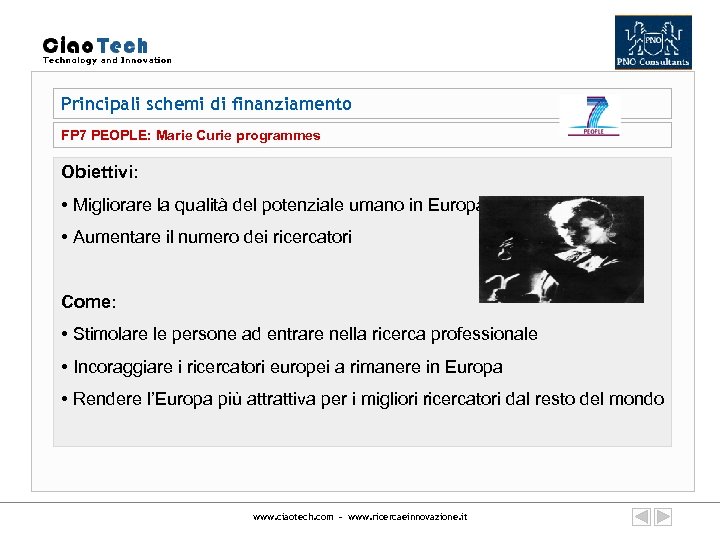 CiaoTech
Technology and Innovation

PNO
PNO Consultants

Principali schemi di finanziamento

7
PEOPLE

FP7 PEOPLE: Marie Curie programmes

Obiettivi:

• Migliorare la qualità del potenziale umano in Europa

• Aumentare il numero dei ricercatori

Come:

• Stimolare le persone ad entrare nella ricerca professionale

• Incoraggiare i ricercatori europei a rimanere in Europa

• Rendere l'Europa più attrattiva per i migliori ricercatori dal resto del mondo

www.ciaotech.com - www.ricercaeinnovazione.it